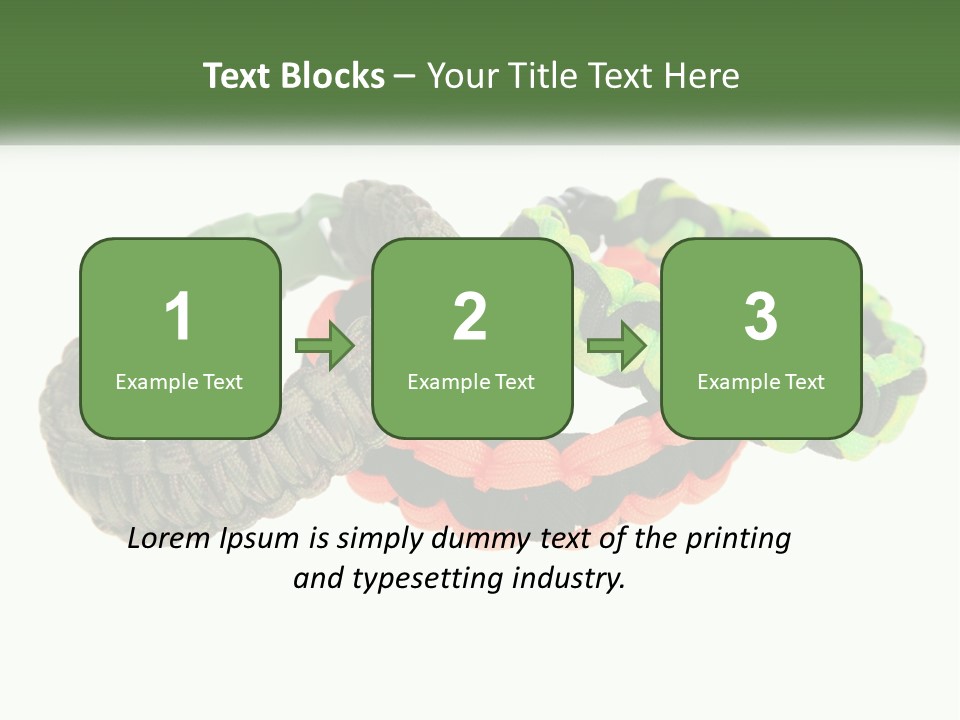 Text Blocks – Your Title Text Here

1
Example Text

2
Example Text

3
Example Text

Lorem Ipsum is simply dummy text of the printing and typesetting industry.